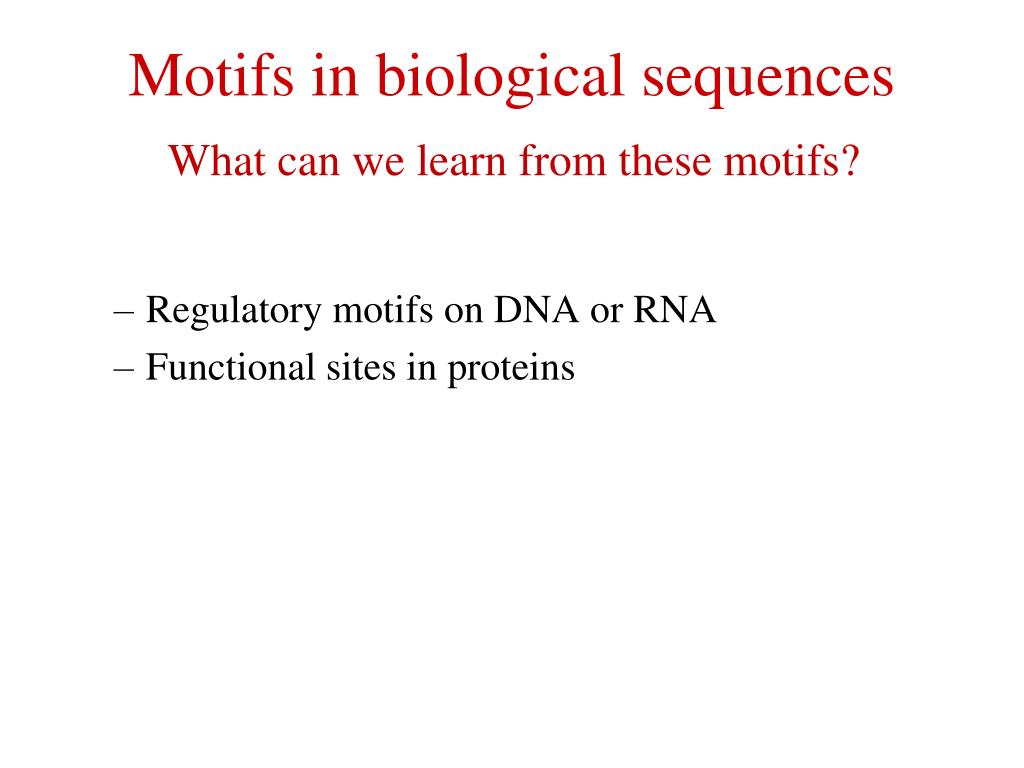 Motifs in biological sequences

What can we learn from these motifs?

– Regulatory motifs on DNA or RNA
– Functional sites in proteins